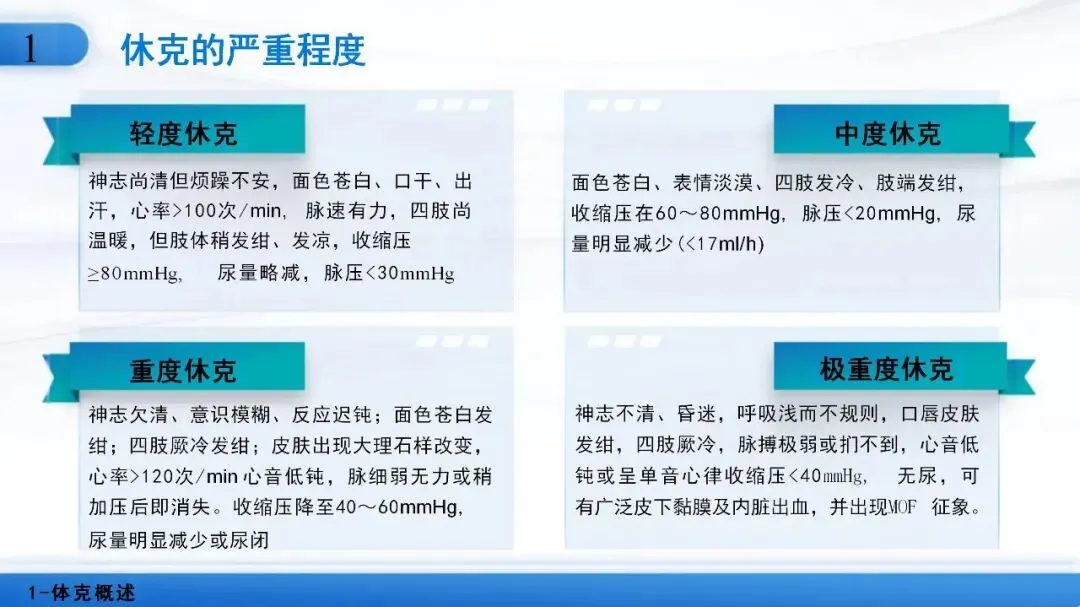 1 休克的严重程度

轻度休克

神志尚清但烦躁不安，面色苍白、口干、出汗，心率>100次/min，脉速有力，四肢尚温暖，但肢体稍发绀、发凉，收缩压≥80mmHg，尿量略减，脉压<30mmHg

中度休克

面色苍白、表情淡漠、四肢发冷、肢端发绀，收缩压在60～80mmHg，脉压<20mmHg，尿量明显减少(<17ml/h)

重度休克

神志欠清、意识模糊、反应迟钝；面色苍白发绀；四肢厥冷发绀；皮肤出现大理石样改变，心率>120次/min心音低钝，脉细弱无力或稍加压后即消失。收缩压降至40～60mmHg，尿量明显减少或尿闭

极重度休克

神志不清、昏迷，呼吸浅而不规则，口唇皮肤发绀，四肢厥冷，脉搏极弱或扪不到，心音低钝或呈单音心律收缩压<40mmHg，无尿，可有广泛皮下黏膜及内脏出血，并出现MOF 征象。

1-休克概述